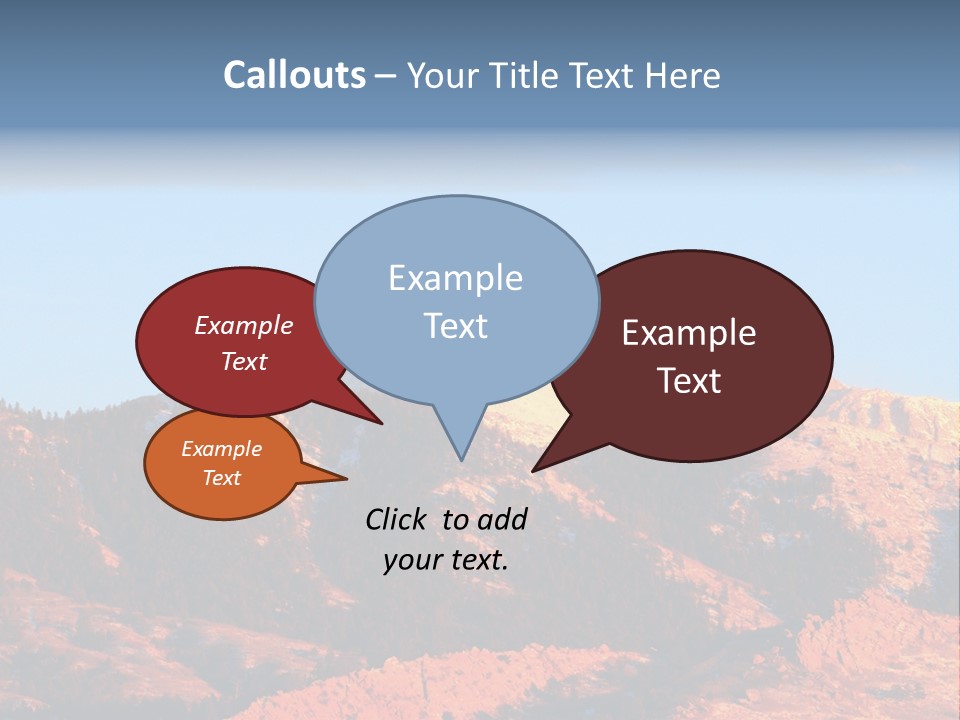 Callouts – Your Title Text Here

Example Text

Example Text

Example Text

Example Text

Click to add your text.